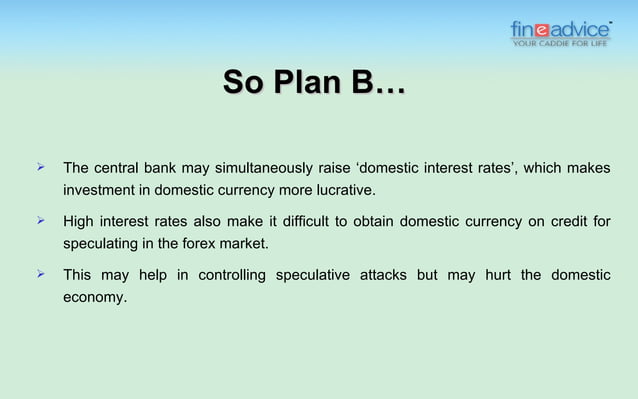 fineadvice
YOUR CADDIE FOR LIFE

So Plan B…

➢ The central bank may simultaneously raise ‘domestic interest rates’, which makes investment in domestic currency more lucrative.

➢ High interest rates also make it difficult to obtain domestic currency on credit for speculating in the forex market.

➢ This may help in controlling speculative attacks but may hurt the domestic economy.